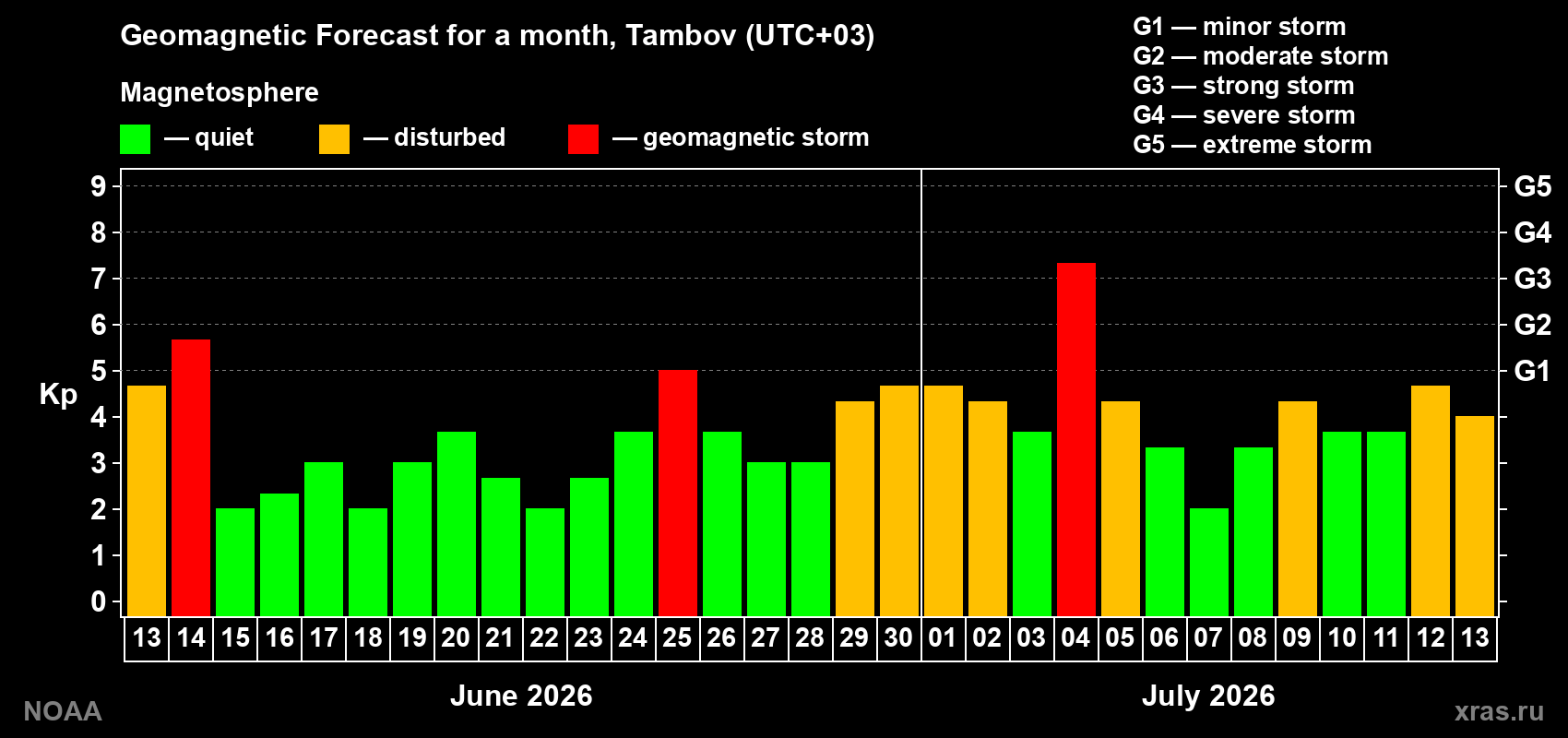 Geomagnetic Forecast for a month, Tambov (UTC+03)

Magnetosphere

— quiet — disturbed — geomagnetic storm

G1 — minor storm
G2 — moderate storm
G3 — strong storm
G4 — severe storm
G5 — extreme storm

Kp

9
8
7
6
5
4
3
2
1
0

G5
G4
G3
G2
G1

13 14 15 16 17 18 19 20 21 22 23 24 25 26 27 28 29 30 01 02 03 04 05 06 07 08 09 10 11 12 13

June 2026

July 2026

NOAA

xras.ru